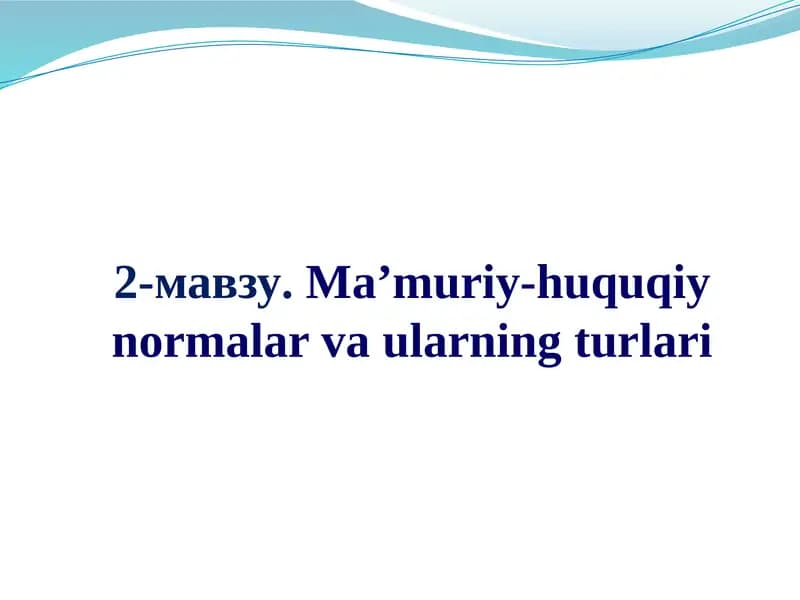 2-мавзу. Ma’muriy-huquqiy normalar va ularning turlari